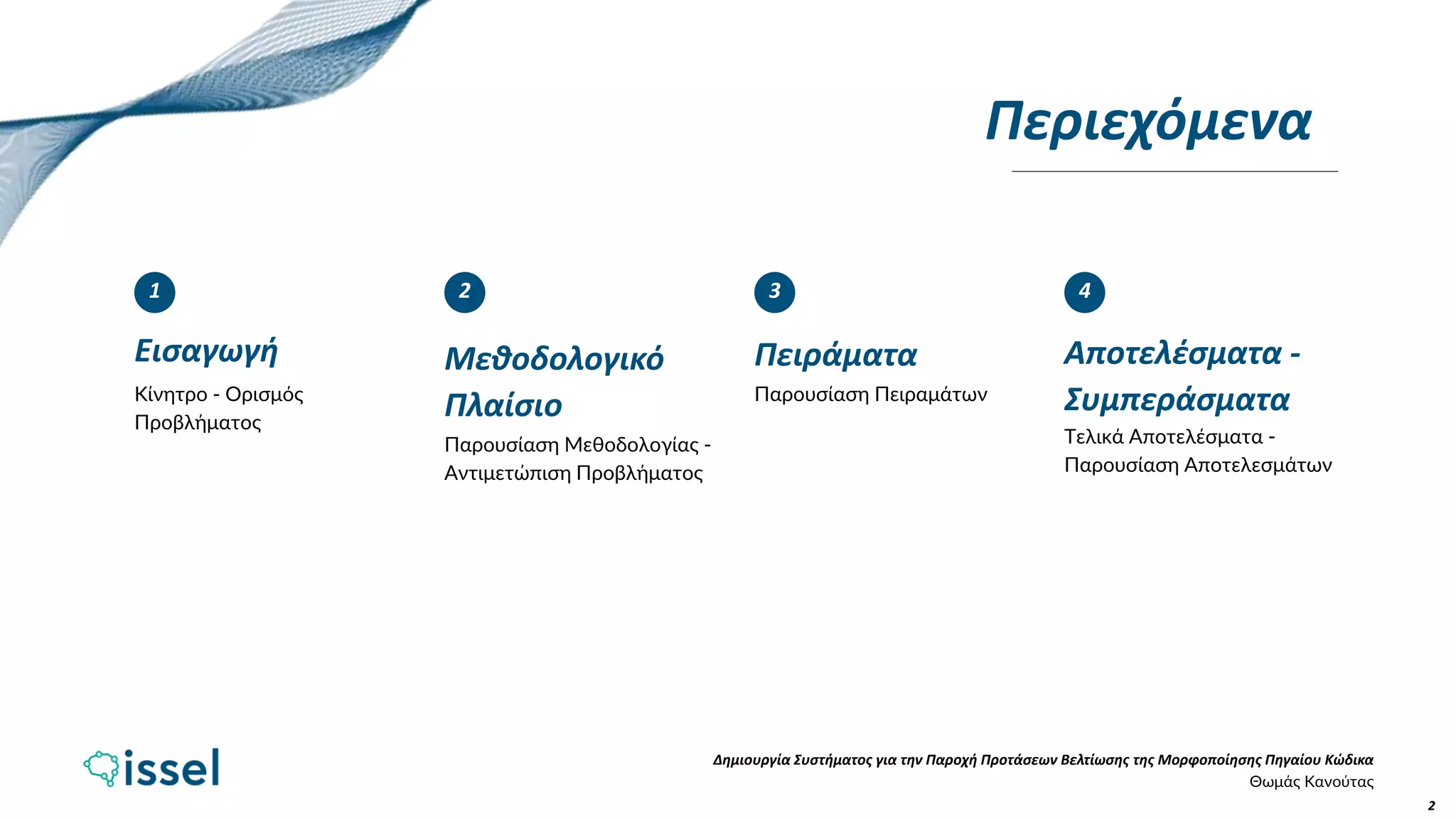 Περιεχόμενα

1

Εισαγωγή

Κίνητρο - Ορισμός Προβλήματος

2

Μεθοδολογικό Πλαίσιο

Παρουσίαση Μεθοδολογίας - Αντιμετώπιση Προβλήματος

3

Πειράματα

Παρουσίαση Πειραμάτων

4

Αποτελέσματα - Συμπεράσματα

Τελικά Αποτελέσματα - Παρουσίαση Αποτελεσμάτων

issel

Δημιουργία Συστήματος για την Παροχή Προτάσεων Βελτίωσης της Μορφοποίησης Πηγαίου Κώδικα
Θωμάς Κανούτας

2